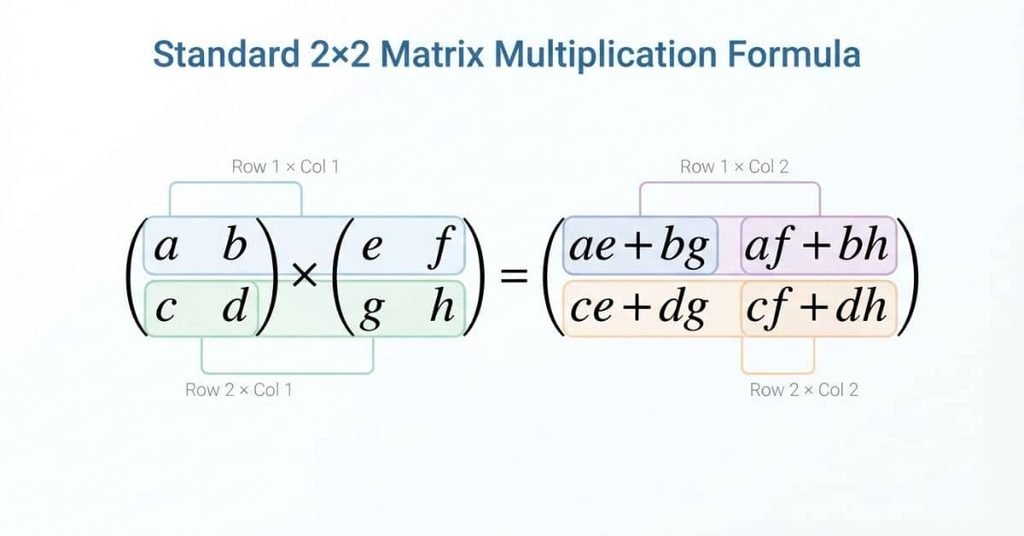 Standard 2×2 Matrix Multiplication Formula

Row 1 × Col 1

Row 1 × Col 2

$\begin{pmatrix} a & b \\ c & d \end{pmatrix} \times \begin{pmatrix} e & f \\ g & h \end{pmatrix} = \begin{pmatrix} ae+bg & af+bh \\ ce+dg & cf+dh \end{pmatrix}$

Row 2 × Col 1

Row 2 × Col 2